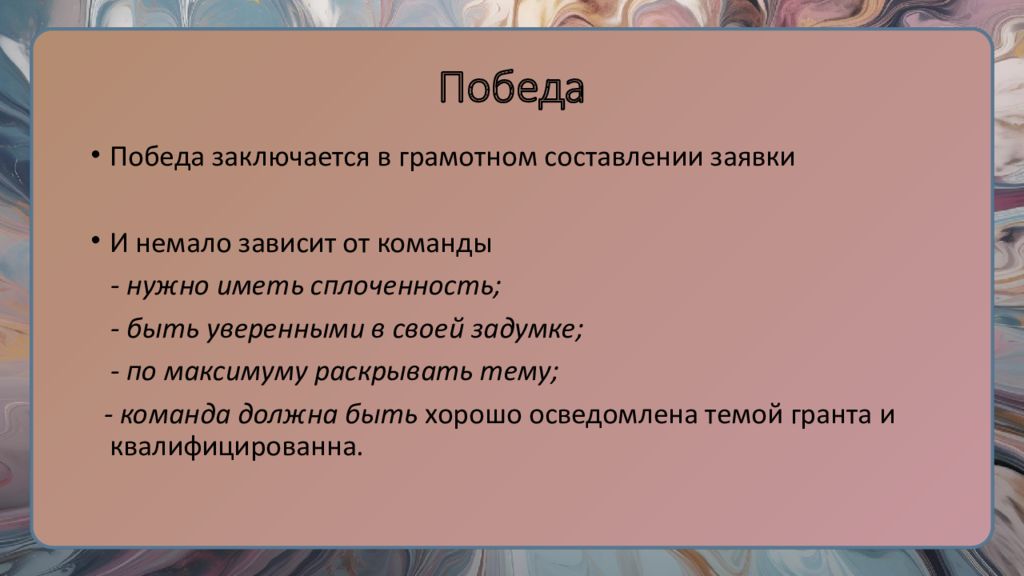 Победа

• Победа заключается в грамотном составлении заявки

• И немало зависит от команды
- нужно иметь сплоченность;
- быть уверенными в своей задумке;
- по максимуму раскрывать тему;
- команда должна быть хорошо осведомлена темой гранта и квалифицированна.